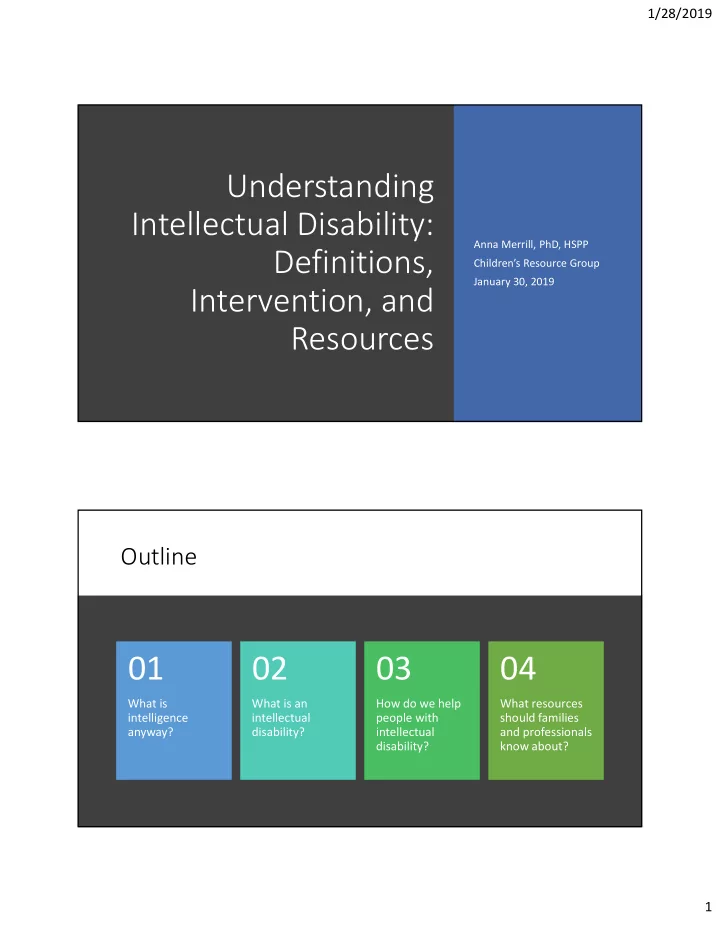 1/28/2019

Understanding Intellectual Disability: Definitions, Intervention, and Resources

Anna Merrill, PhD, HSPP
Children's Resource Group
January 30, 2019

Outline

01
What is intelligence anyway?

02
What is an intellectual disability?

03
How do we help people with intellectual disability?

04
What resources should families and professionals know about?

1